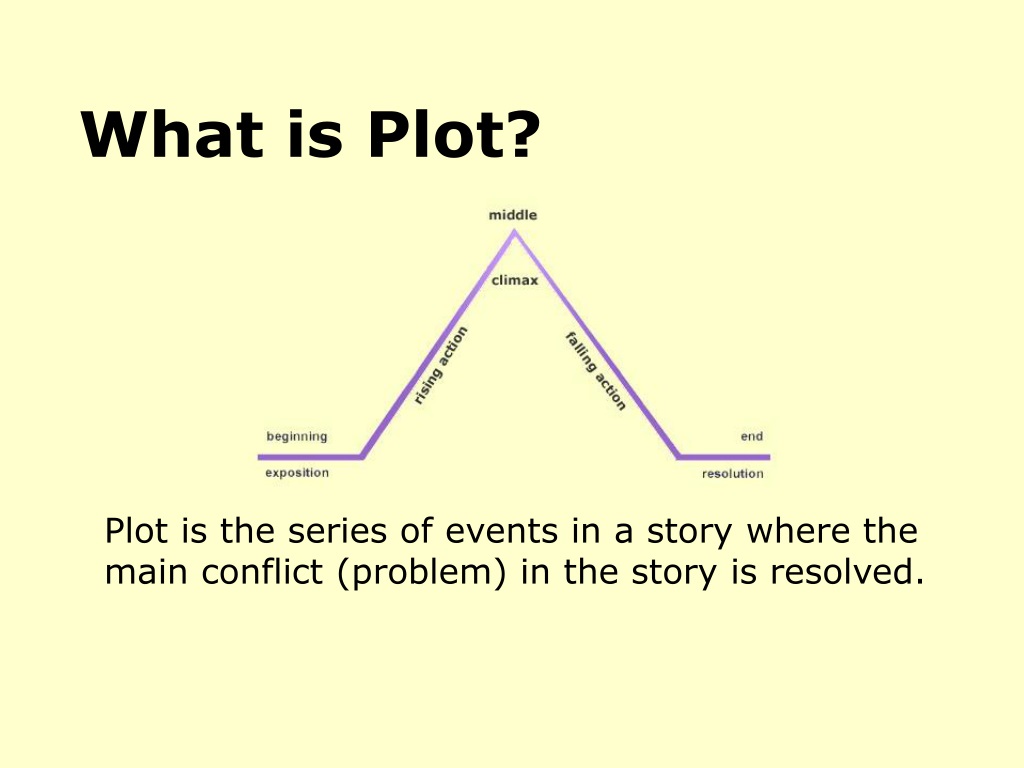 What is Plot?

middle

climax

rising action

falling action

beginning

exposition

end

resolution

Plot is the series of events in a story where the main conflict (problem) in the story is resolved.